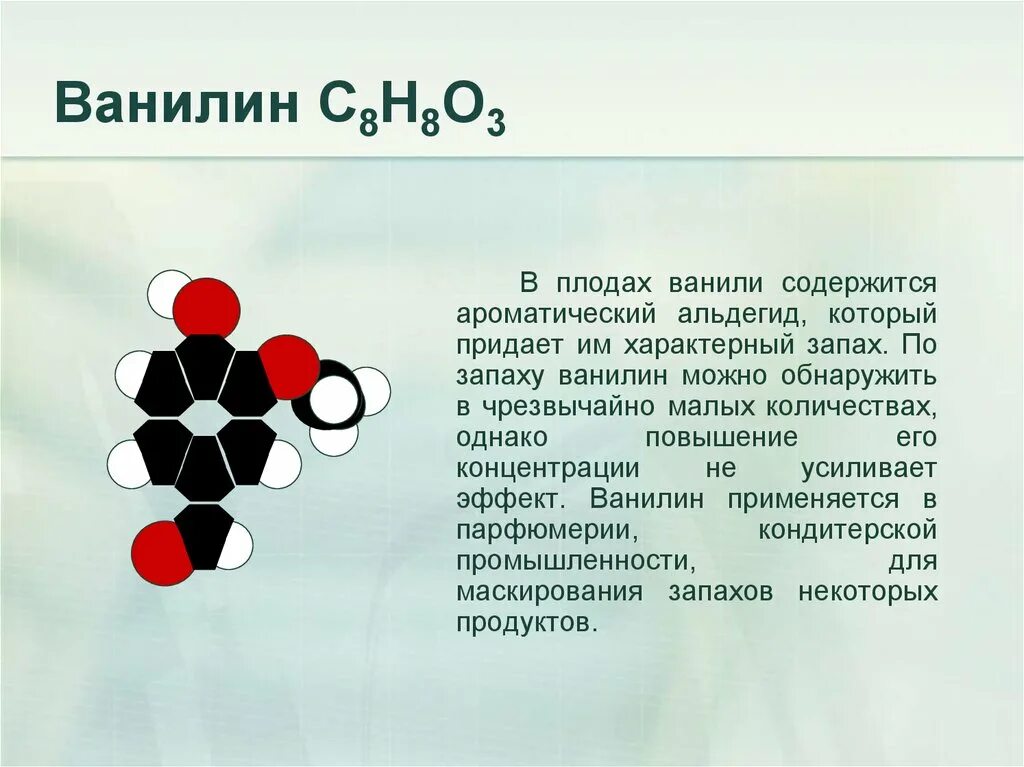 Ванилин $C_8H_8O_3$

В плодах ванили содержится ароматический альдегид, который придает им характерный запах. По запаху ванилин можно обнаружить в чрезвычайно малых количествах, однако повышение его концентрации не усиливает эффект. Ванилин применяется в парфюмерии, кондитерской промышленности, для маскирования запахов некоторых продуктов.